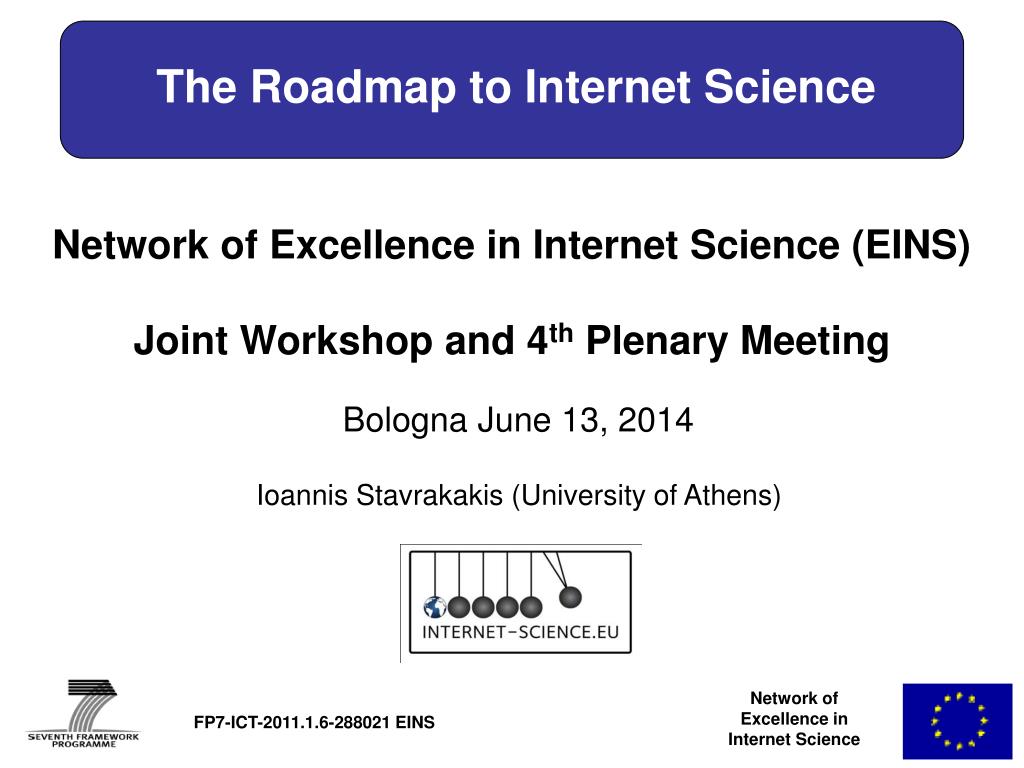 The Roadmap to Internet Science

Network of Excellence in Internet Science (EINS)

Joint Workshop and 4$^{th}$ Plenary Meeting

Bologna June 13, 2014

Ioannis Stavrakakis (University of Athens)

INTERNET-SCIENCE.EU

SEVENTH FRAMEWORK PROGRAMME

FP7-ICT-2011.1.6-288021 EINS

Network of Excellence in Internet Science